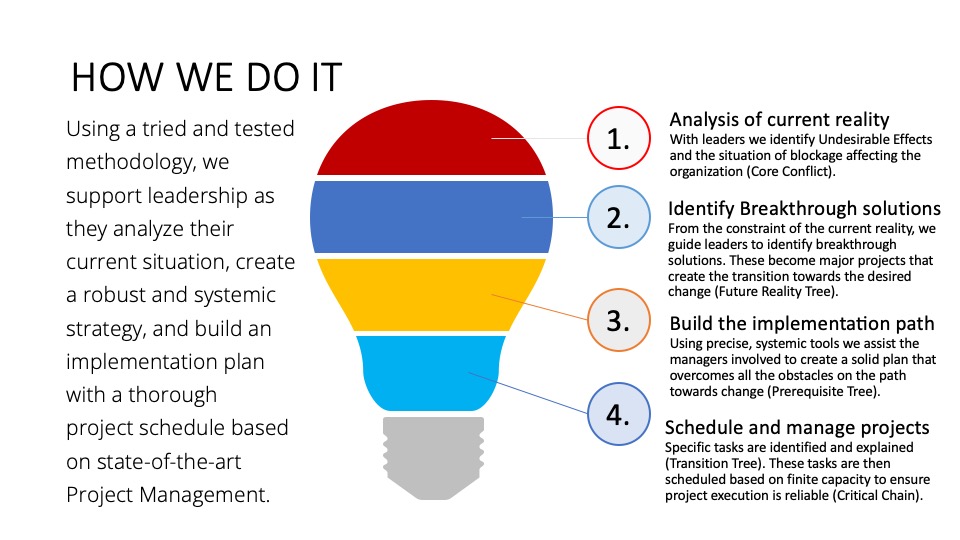 HOW WE DO IT

Using a tried and tested methodology, we support leadership as they analyze their current situation, create a robust and systemic strategy, and build an implementation plan with a thorough project schedule based on state-of-the-art Project Management.

1.

Analysis of current reality
With leaders we identify Undesirable Effects and the situation of blockage affecting the organization (Core Conflict).

2.

Identify Breakthrough solutions
From the constraint of the current reality, we guide leaders to identify breakthrough solutions. These become major projects that create the transition towards the desired change (Future Reality Tree).

3.

Build the implementation path
Using precise, systemic tools we assist the managers involved to create a solid plan that overcomes all the obstacles on the path towards change (Prerequisite Tree).

4.

Schedule and manage projects
Specific tasks are identified and explained (Transition Tree). These tasks are then scheduled based on finite capacity to ensure project execution is reliable (Critical Chain).